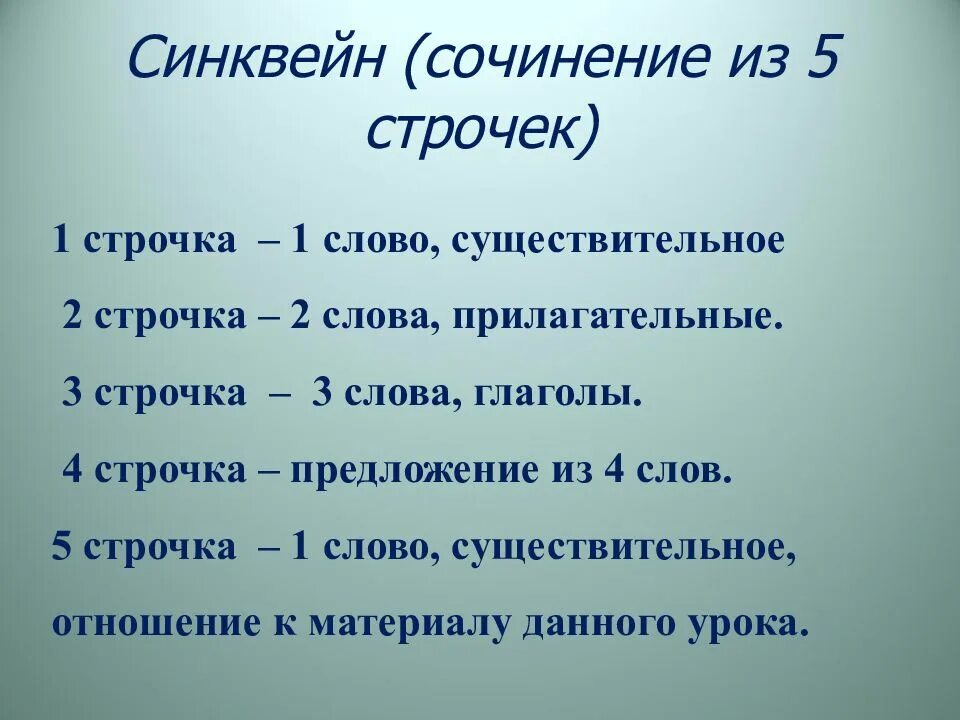 Синквейн (сочинение из 5 строчек)

1 строчка – 1 слово, существительное

2 строчка – 2 слова, прилагательные.

3 строчка – 3 слова, глаголы.

4 строчка – предложение из 4 слов.

5 строчка – 1 слово, существительное, отношение к материалу данного урока.